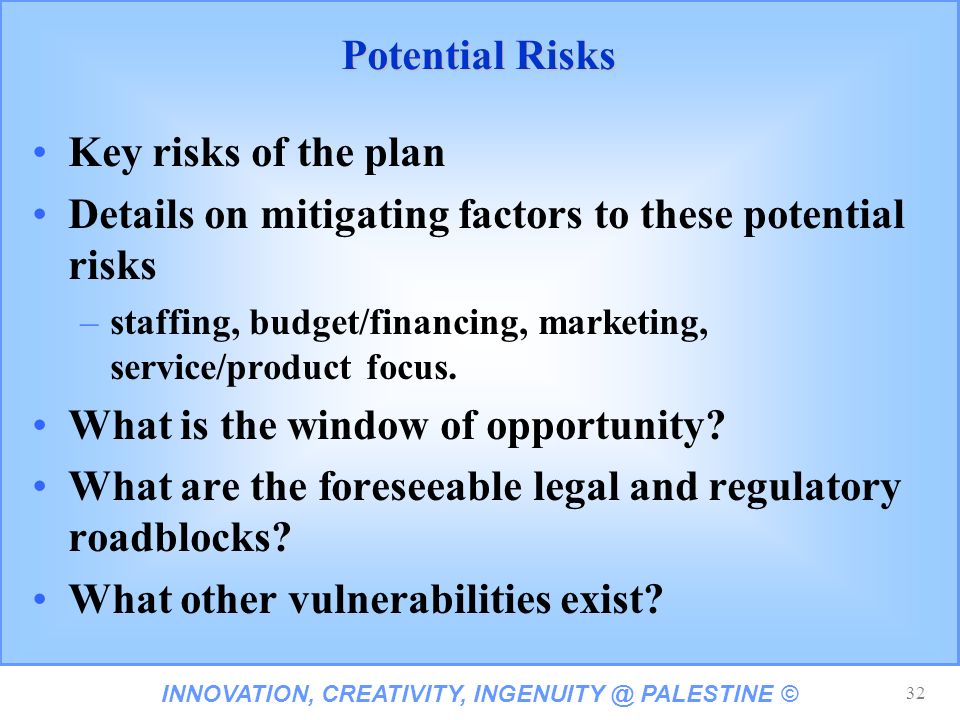 Potential Risks

• Key risks of the plan
• Details on mitigating factors to these potential risks
– staffing, budget/financing, marketing, service/product focus.
• What is the window of opportunity?
• What are the foreseeable legal and regulatory roadblocks?
• What other vulnerabilities exist?

INNOVATION, CREATIVITY, INGENUITY @ PALESTINE ©

32